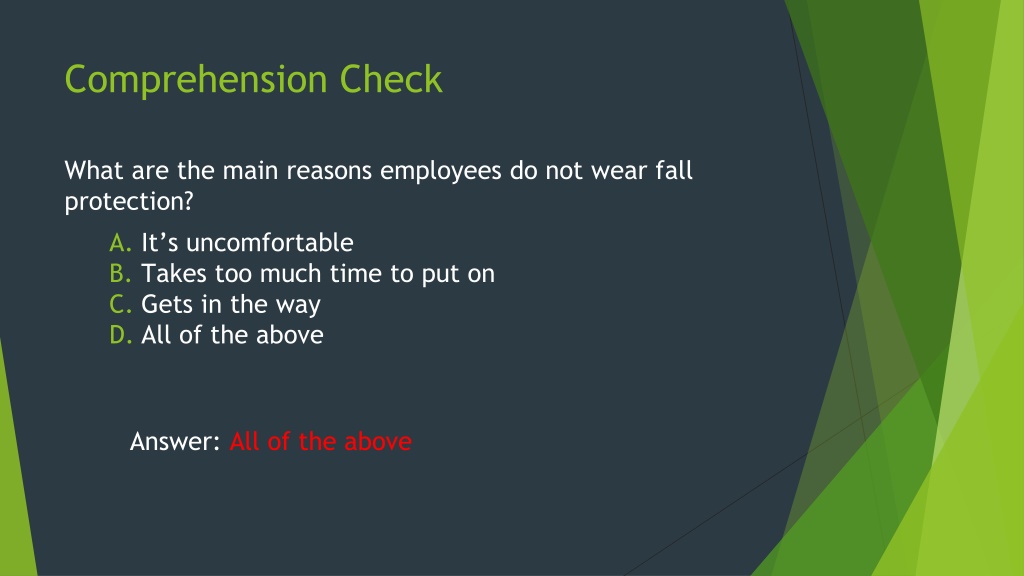 Comprehension Check

What are the main reasons employees do not wear fall protection?

A. It's uncomfortable
B. Takes too much time to put on
C. Gets in the way
D. All of the above

Answer: All of the above